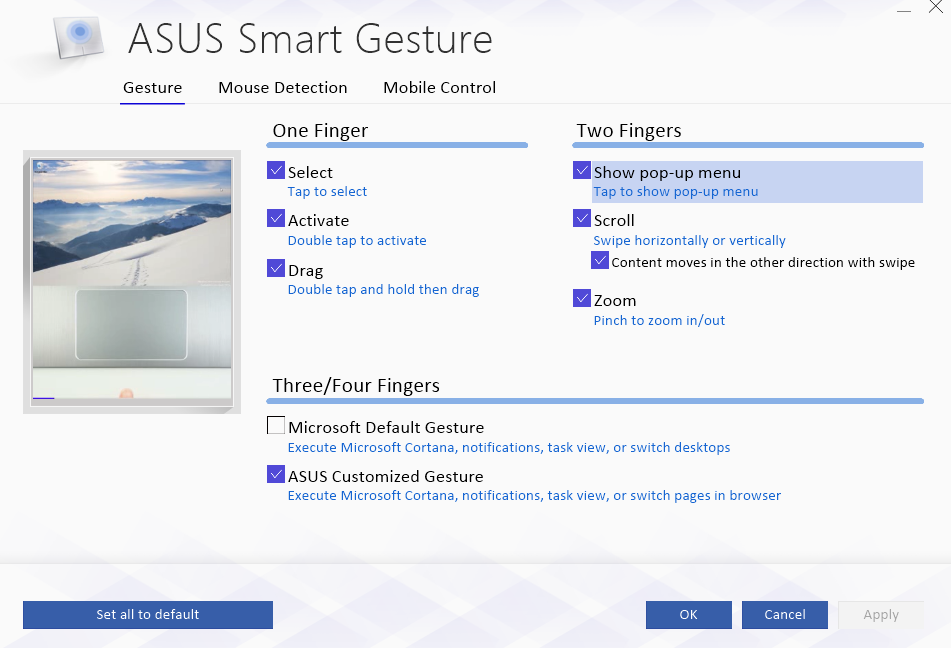 ASUS Smart Gesture

Gesture Mouse Detection Mobile Control

One Finger

Select
Tap to select

Activate
Double tap to activate

Drag
Double tap and hold then drag

Two Fingers

Show pop-up menu
Tap to show pop-up menu

Scroll
Swipe horizontally or vertically

Content moves in the other direction with swipe

Zoom
Pinch to zoom in/out

Three/Four Fingers

Microsoft Default Gesture
Execute Microsoft Cortana, notifications, task view, or switch desktops

ASUS Customized Gesture
Execute Microsoft Cortana, notifications, task view, or switch pages in browser

Set all to default

OK Cancel Apply